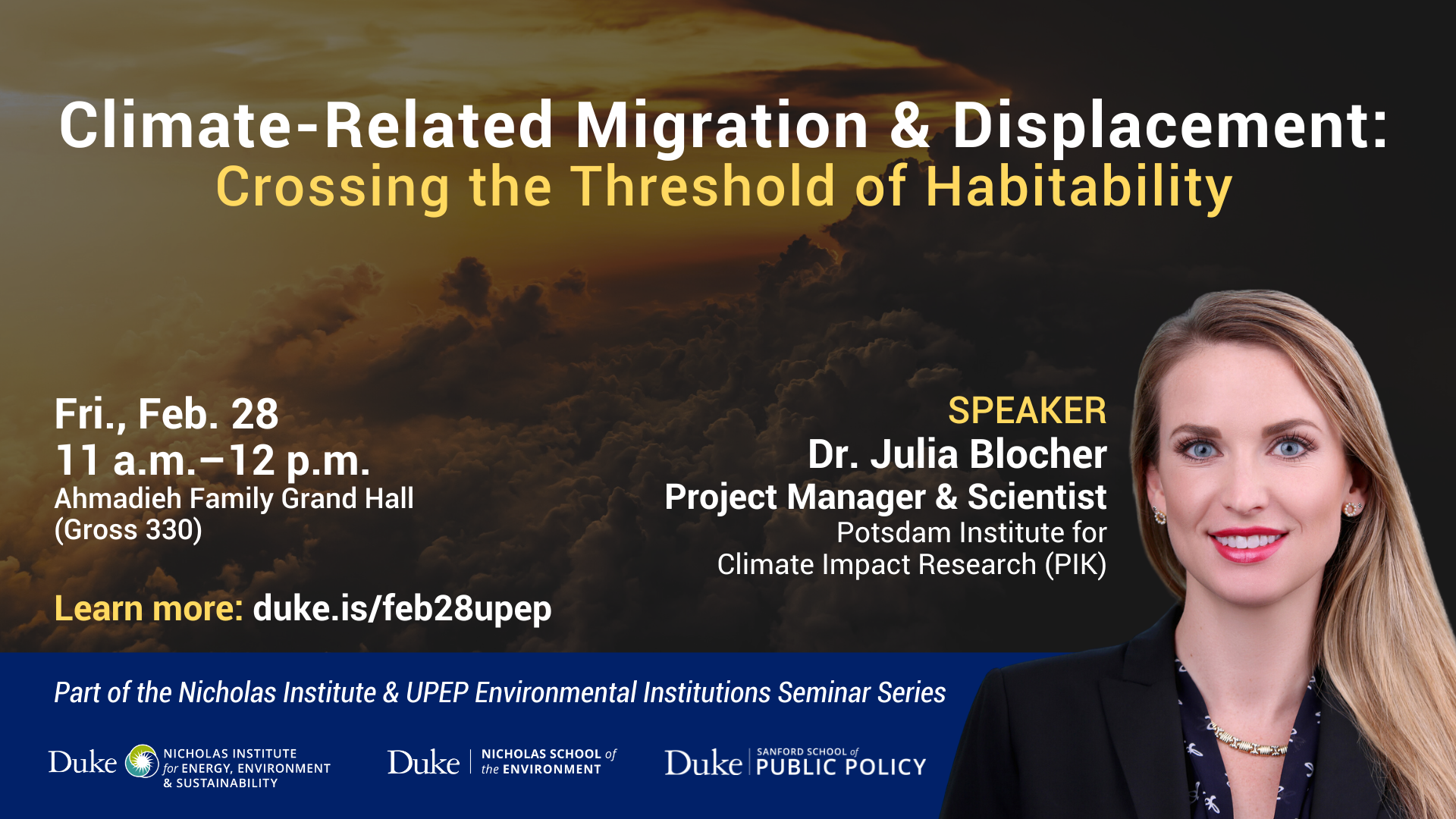 Climate-Related Migration & Displacement:
Crossing the Threshold of Habitability

Fri., Feb. 28
11 a.m.–12 p.m.
Ahmadieh Family Grand Hall
(Gross 330)

Learn more: duke.is/feb28upep

SPEAKER
Dr. Julia Blocher
Project Manager & Scientist
Potsdam Institute for
Climate Impact Research (PIK)

Part of the Nicholas Institute & UPEP Environmental Institutions Seminar Series

Duke NICHOLAS INSTITUTE for ENERGY, ENVIRONMENT & SUSTAINABILITY

Duke NICHOLAS SCHOOL of the ENVIRONMENT

Duke SANFORD SCHOOL of PUBLIC POLICY